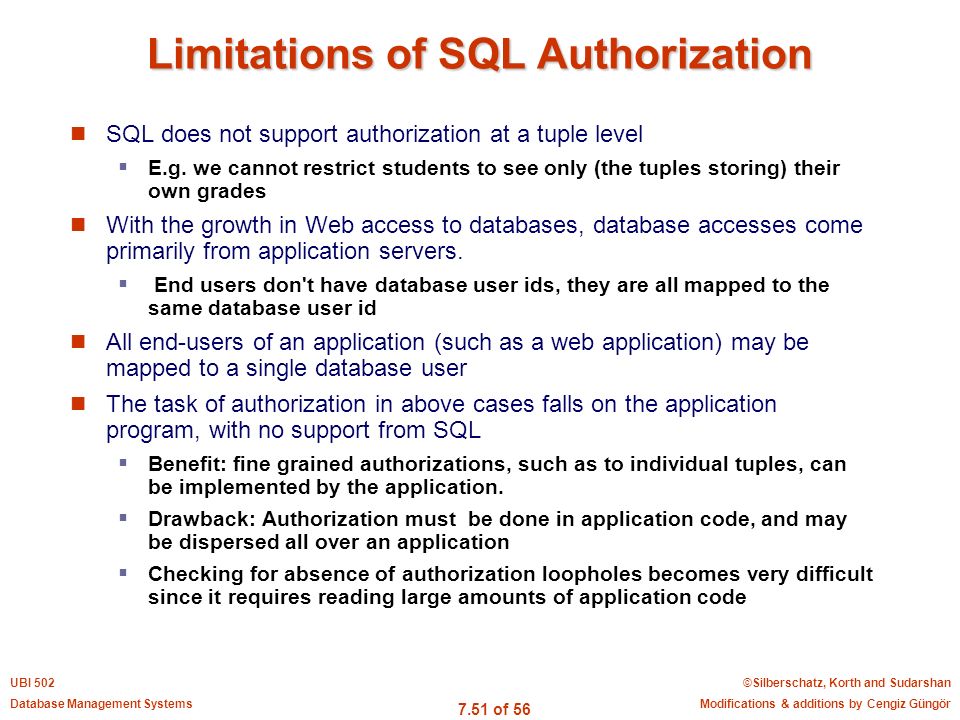 Limitations of SQL Authorization

SQL does not support authorization at a tuple level

E.g. we cannot restrict students to see only (the tuples storing) their own grades

With the growth in Web access to databases, database accesses come primarily from application servers.

End users don't have database user ids, they are all mapped to the same database user id

All end-users of an application (such as a web application) may be mapped to a single database user

The task of authorization in above cases falls on the application program, with no support from SQL

Benefit: fine grained authorizations, such as to individual tuples, can be implemented by the application.

Drawback: Authorization must be done in application code, and may be dispersed all over an application

Checking for absence of authorization loopholes becomes very difficult since it requires reading large amounts of application code

UBI 502
Database Management Systems

7.51 of 56

©Silberschatz, Korth and Sudarshan
Modifications & additions by Cengiz Güngör